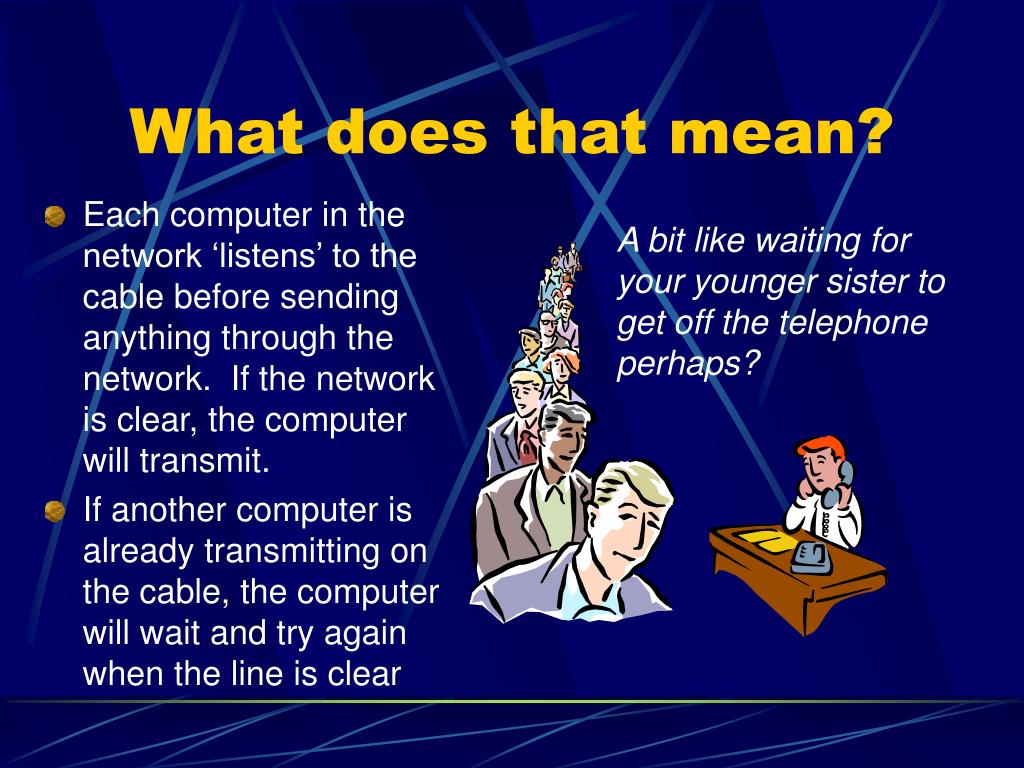 What does that mean?

Each computer in the network ‘listens’ to the cable before sending anything through the network. If the network is clear, the computer will transmit.

If another computer is already transmitting on the cable, the computer will wait and try again when the line is clear

A bit like waiting for your younger sister to get off the telephone perhaps?